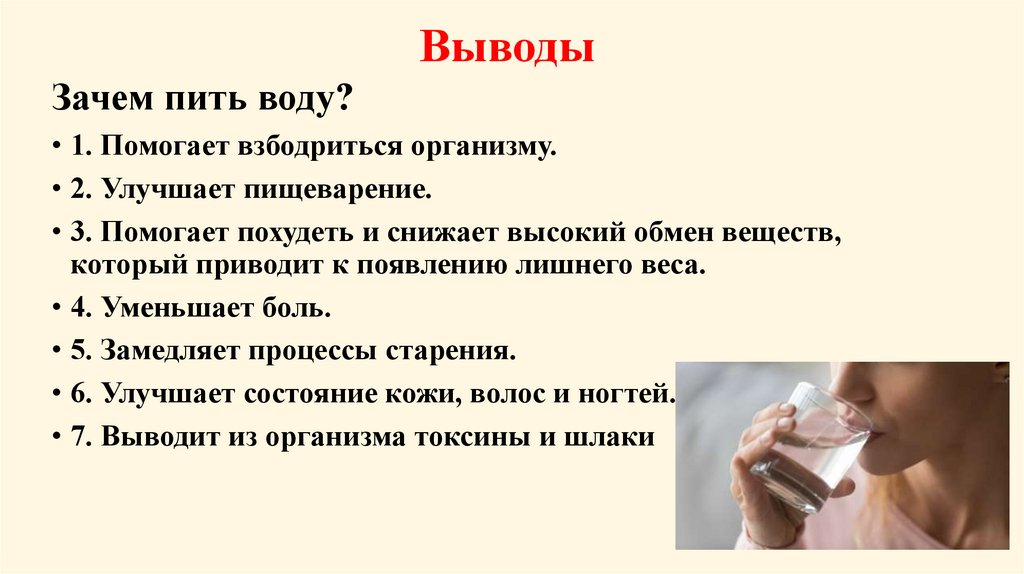 Выводы

Зачем пить воду?

• 1. Помогает взбодриться организму.

• 2. Улучшает пищеварение.

• 3. Помогает похудеть и снижает высокий обмен веществ, который приводит к появлению лишнего веса.

• 4. Уменьшает боль.

• 5. Замедляет процессы старения.

• 6. Улучшает состояние кожи, волос и ногтей.

• 7. Выводит из организма токсины и шлаки